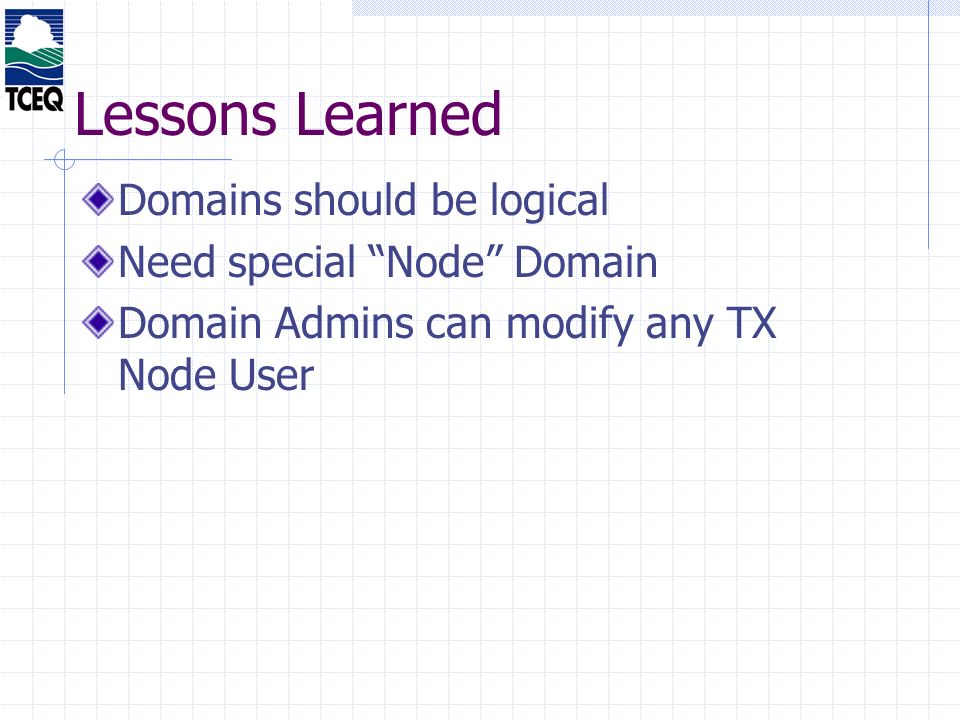 TCEQ

Lessons Learned

Domains should be logical

Need special “Node” Domain

Domain Admins can modify any TX Node User